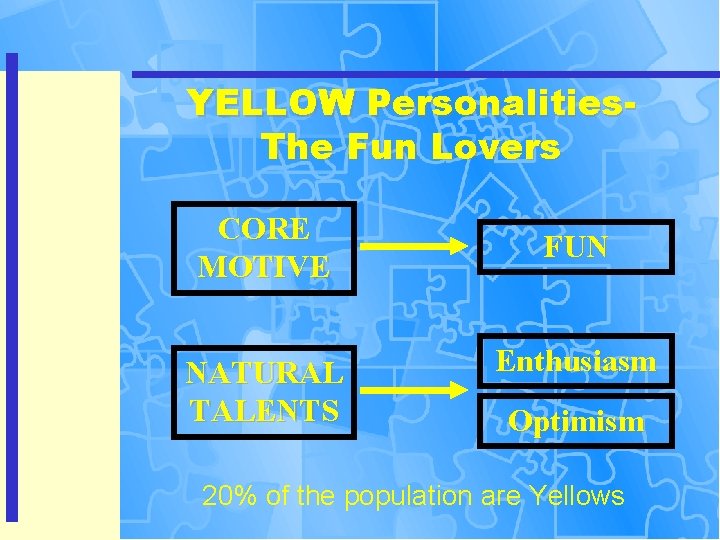 YELLOW Personalities-
The Fun Lovers

CORE MOTIVE

FUN

NATURAL TALENTS

Enthusiasm

Optimism

20% of the population are Yellows